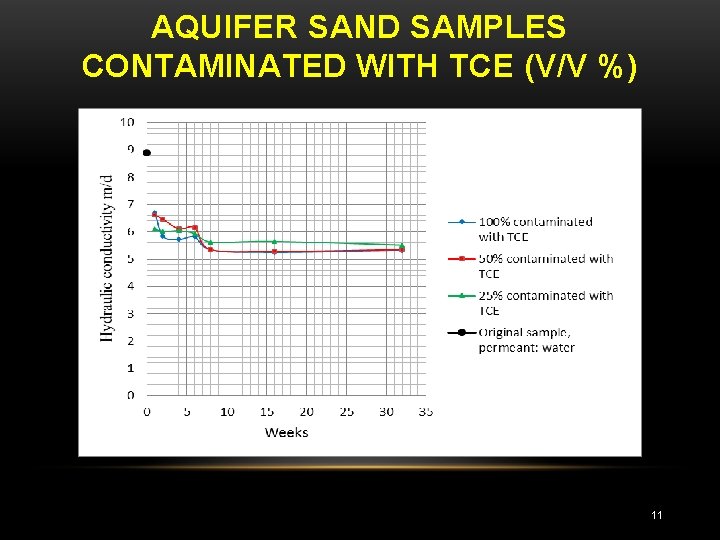 AQUIFER SAND SAMPLES CONTAMINATED WITH TCE (V/V %)

10
9
8
7
6
5
4
3
2
1
0

Hydraulic conductivity m/d

0 5 10 15 20 25 30 35

Weeks

100% contaminated with TCE
50% contaminated with TCE
25% contaminated with TCE
Original sample, permeant: water

11